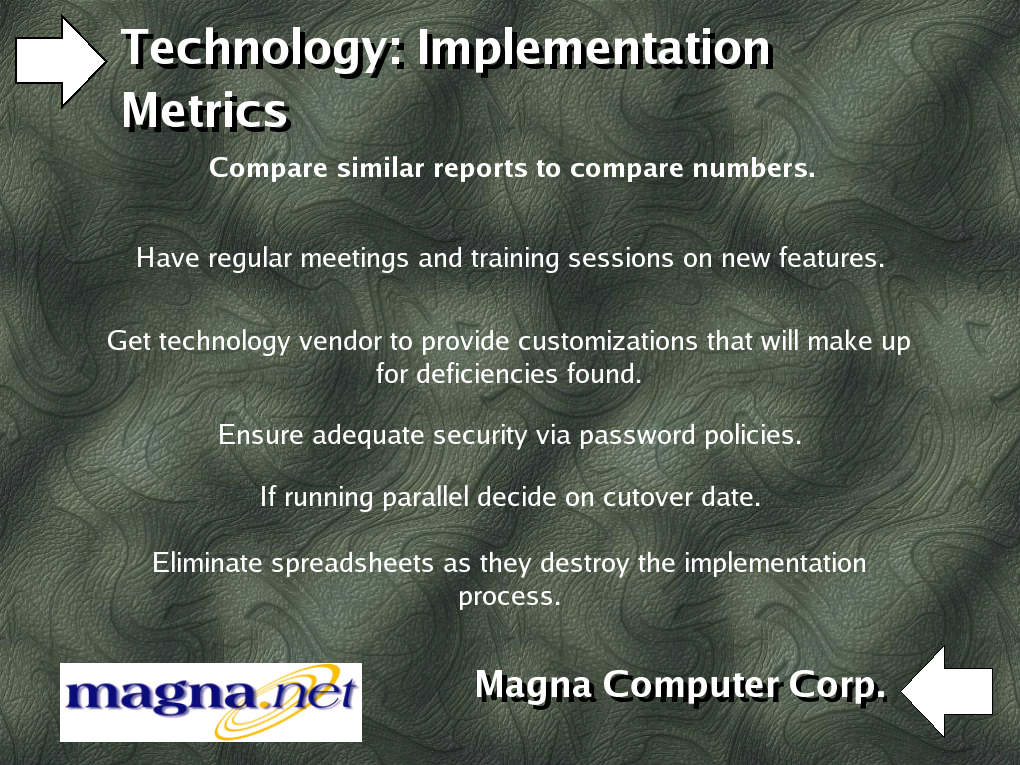 Technology: Implementation Metrics

Compare similar reports to compare numbers.

Have regular meetings and training sessions on new features.

Get technology vendor to provide customizations that will make up for deficiencies found.

Ensure adequate security via password policies.

If running parallel decide on cutover date.

Eliminate spreadsheets as they destroy the implementation process.

magna.net

Magna Computer Corp.